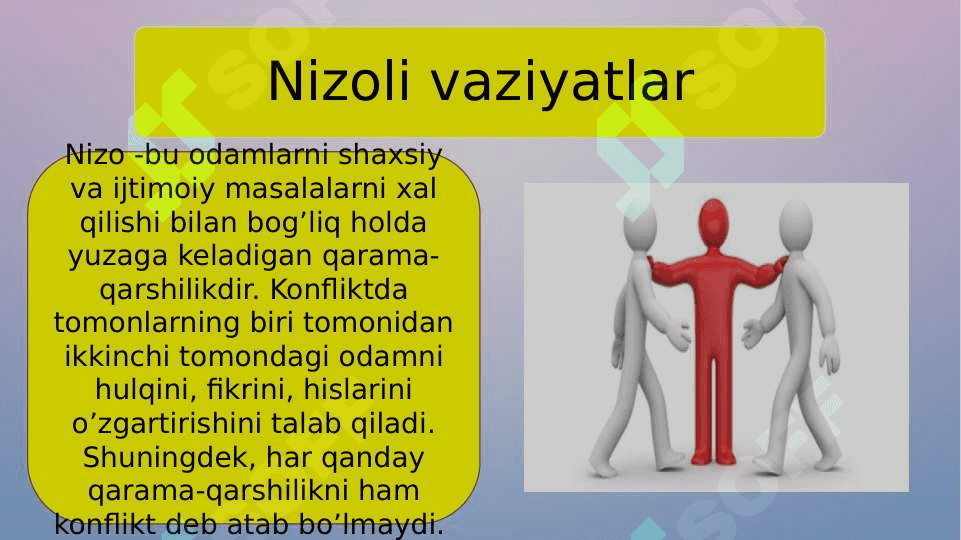 Nizoli vaziyatlar

Nizo -bu odamlarni shaxsiy va ijtimoiy masalalarni xal qilishi bilan bog’liq holda yuzaga keladigan qarama-qarshilikdir. Konfliktda tomonlarning biri tomonidan ikkinchi tomondagi odamni hulqini, fikrini, hislarini o’zgartirishini talab qiladi. Shuningdek, har qanday qarama-qarshilikni ham konflikt deb atab bo’lmaydi.